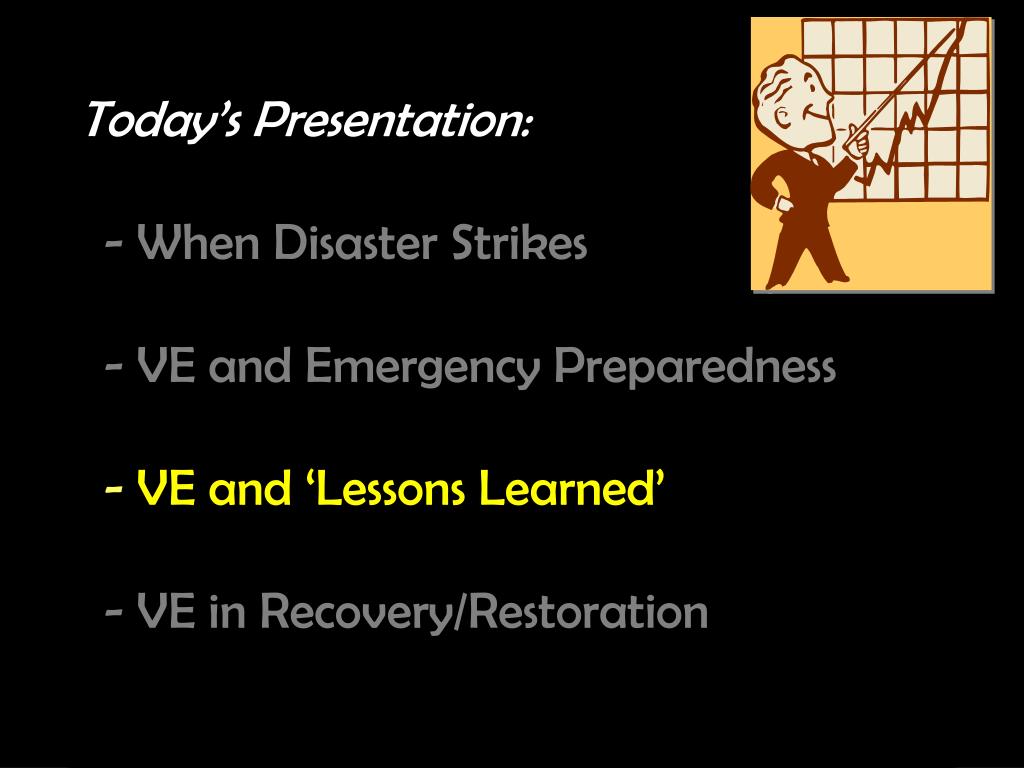 Today’s Presentation:

- When Disaster Strikes

- VE and Emergency Preparedness

- VE and ‘Lessons Learned’

- VE in Recovery/Restoration